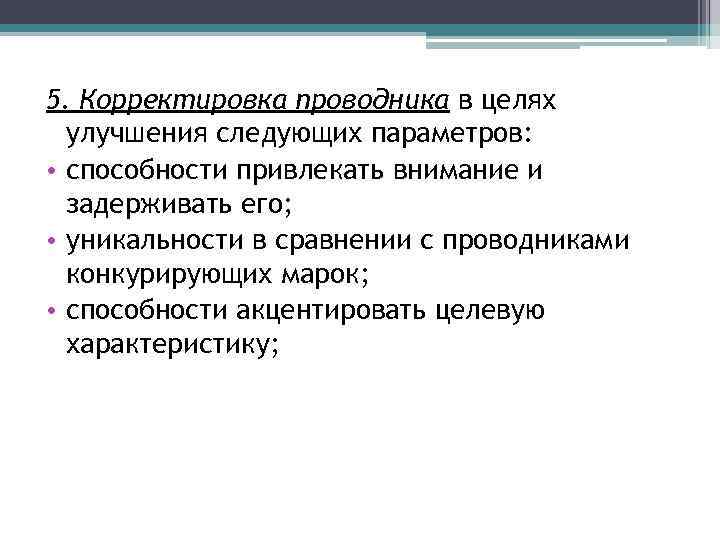 5. Корректировка проводника в целях улучшения следующих параметров:

• способности привлекать внимание и задерживать его;

• уникальности в сравнении с проводниками конкурирующих марок;

• способности акцентировать целевую характеристику;